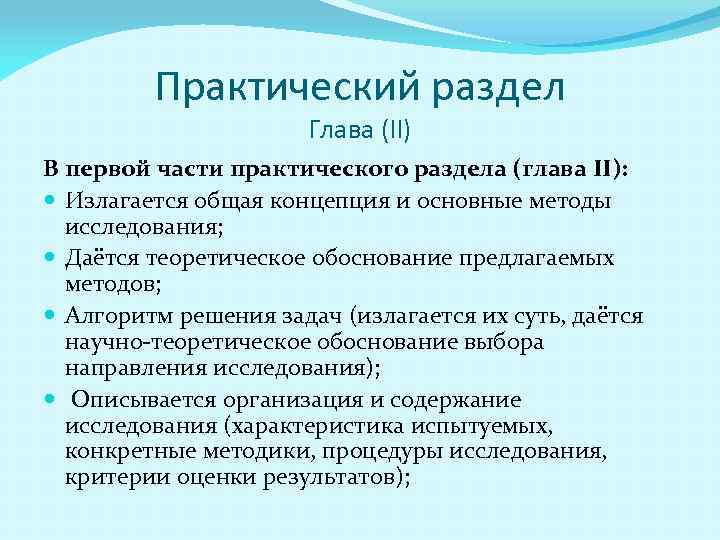 Практический раздел
Глава (II)

В первой части практического раздела (глава II):

- Излагается общая концепция и основные методы исследования;
- Даётся теоретическое обоснование предлагаемых методов;
- Алгоритм решения задач (излагается их суть, даётся научно-теоретическое обоснование выбора направления исследования);
- Описывается организация и содержание исследования (характеристика испытуемых, конкретные методики, процедуры исследования, критерии оценки результатов);